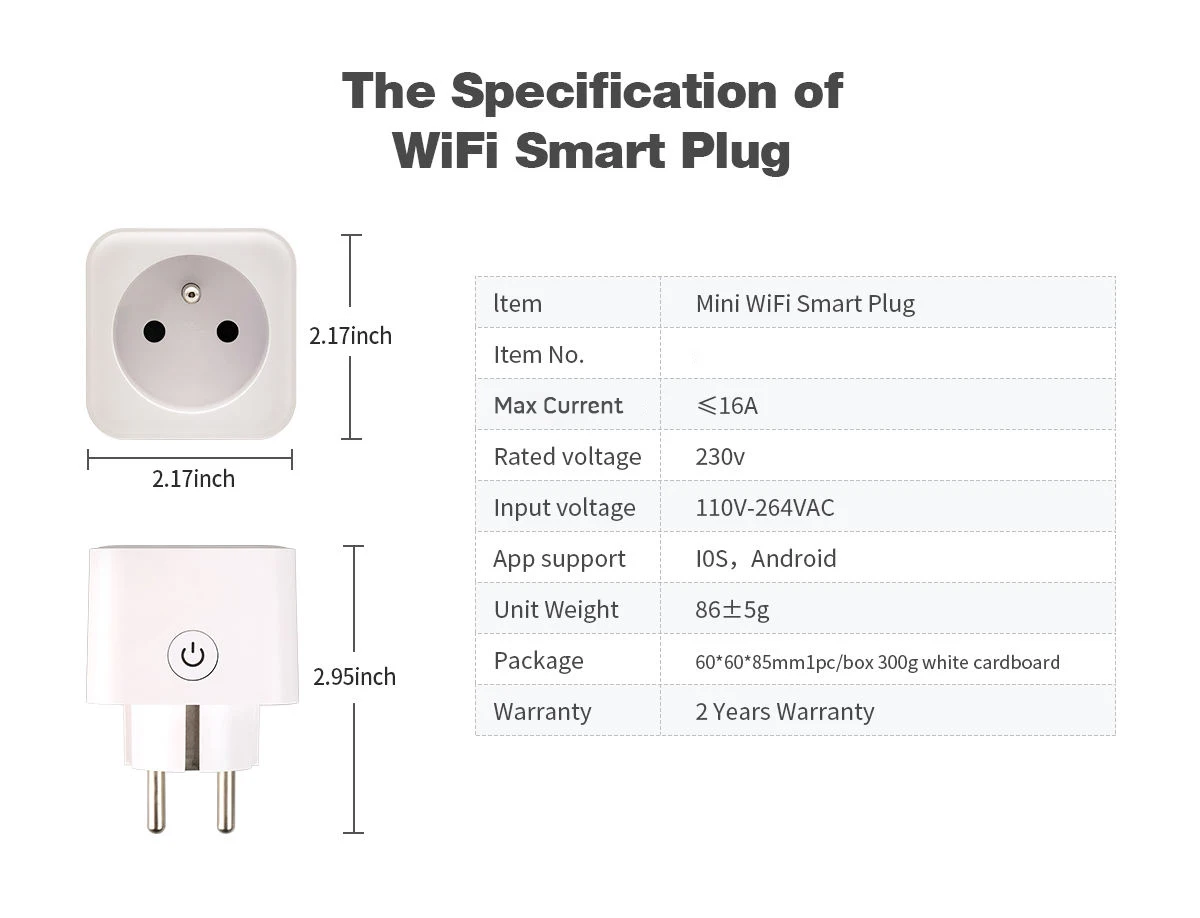 The Specification of WiFi Smart Plug

2.17inch

2.17inch

2.95inch

| ltem | Mini WiFi Smart Plug |
|---|---|
| Item No. | |
| Max Current | ≤16A |
| Rated voltage | 230v |
| Input voltage | 110V-264VAC |
| App support | I0S，Android |
| Unit Weight | 86±5g |
| Package | 60*60*85mm1pc/box 300g white cardboard |
| Warranty | 2 Years Warranty |